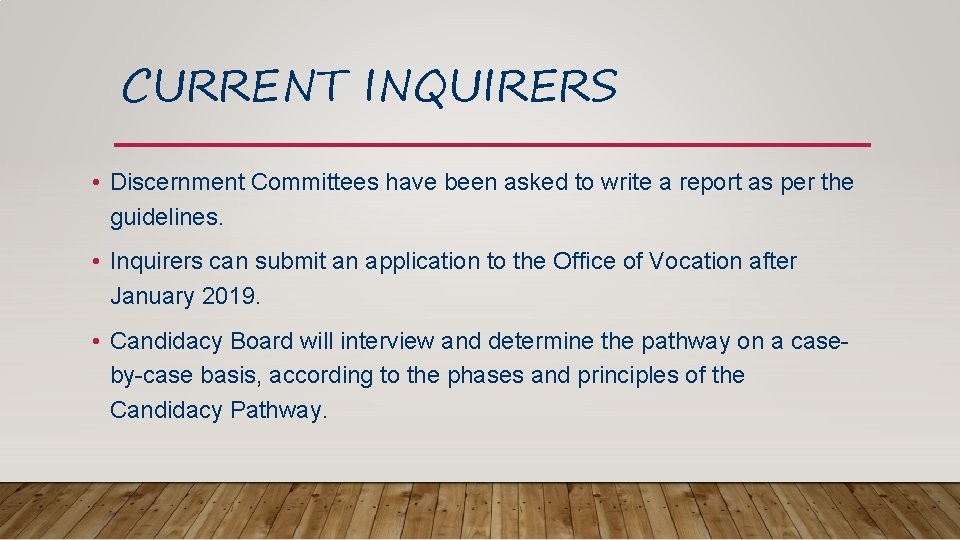 CURRENT INQUIRERS

• Discernment Committees have been asked to write a report as per the guidelines.

• Inquirers can submit an application to the Office of Vocation after January 2019.

• Candidacy Board will interview and determine the pathway on a case-by-case basis, according to the phases and principles of the Candidacy Pathway.